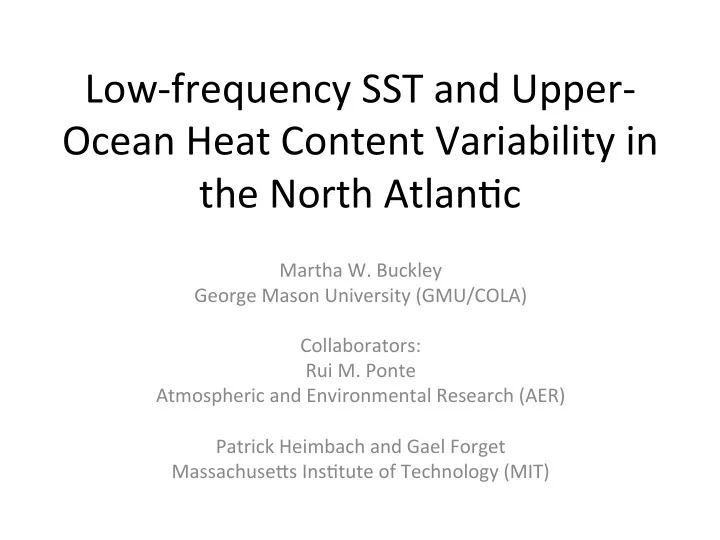 Low-frequency SST and Upper-Ocean Heat Content Variability in the North Atlantic

Martha W. Buckley
George Mason University (GMU/COLA)

Collaborators:
Rui M. Ponte
Atmospheric and Environmental Research (AER)

Patrick Heimbach and Gael Forget
Massachusetts Institute of Technology (MIT)